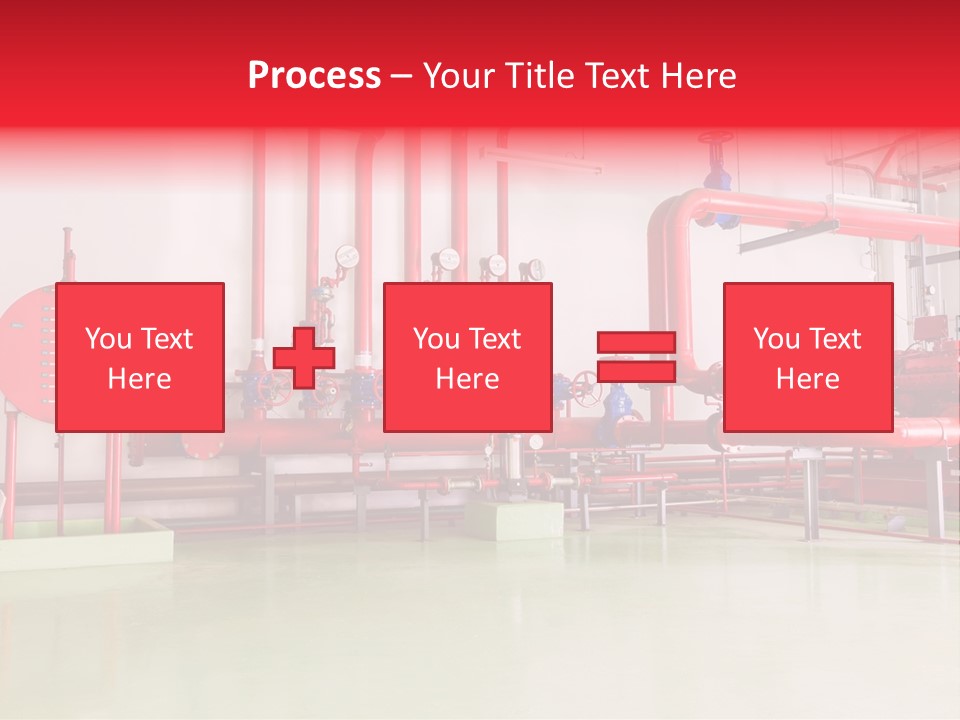 Process – Your Title Text Here

You Text Here

You Text Here

You Text Here